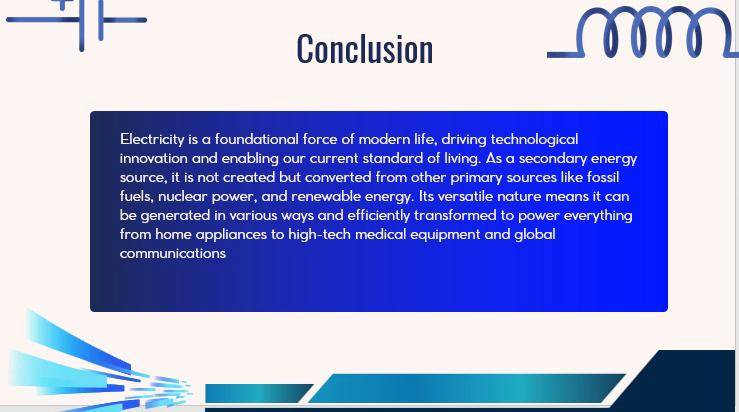 Conclusion

Electricity is a foundational force of modern life, driving technological innovation and enabling our current standard of living. As a secondary energy source, it is not created but converted from other primary sources like fossil fuels, nuclear power, and renewable energy. Its versatile nature means it can be generated in various ways and efficiently transformed to power everything from home appliances to high-tech medical equipment and global communications